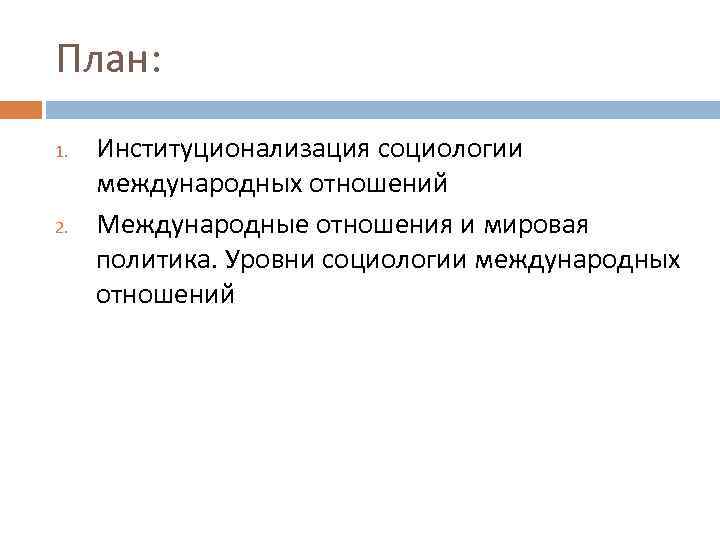 План:

1. Институционализация социологии международных отношений
2. Международные отношения и мировая политика. Уровни социологии международных отношений